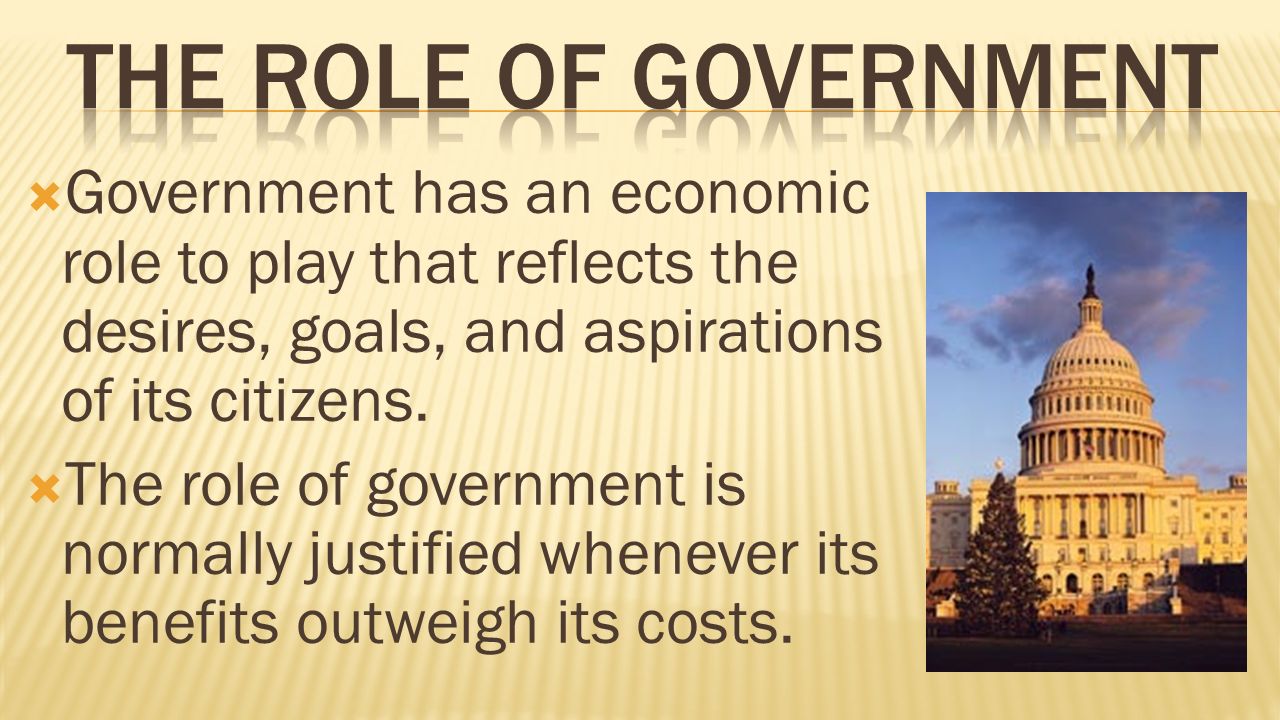 THE ROLE OF GOVERNMENT

Government has an economic role to play that reflects the desires, goals, and aspirations of its citizens.

The role of government is normally justified whenever its benefits outweigh its costs.